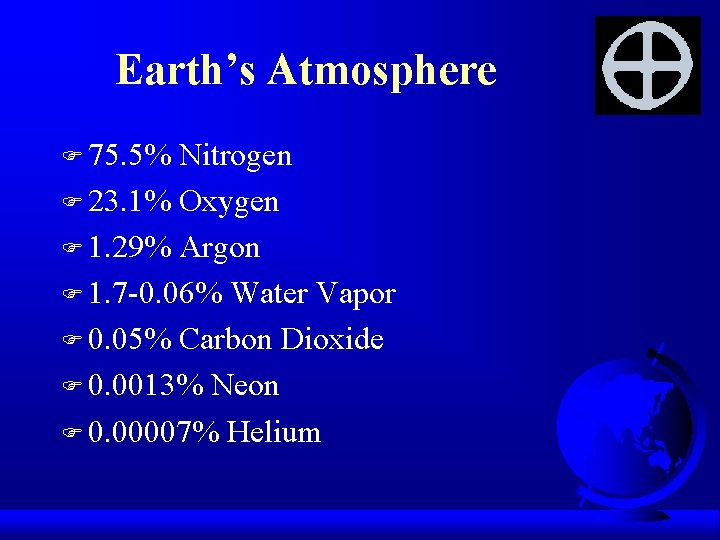 Earth’s Atmosphere

75.5% Nitrogen

23.1% Oxygen

1.29% Argon

1.7-0.06% Water Vapor

0.05% Carbon Dioxide

0.0013% Neon

0.00007% Helium